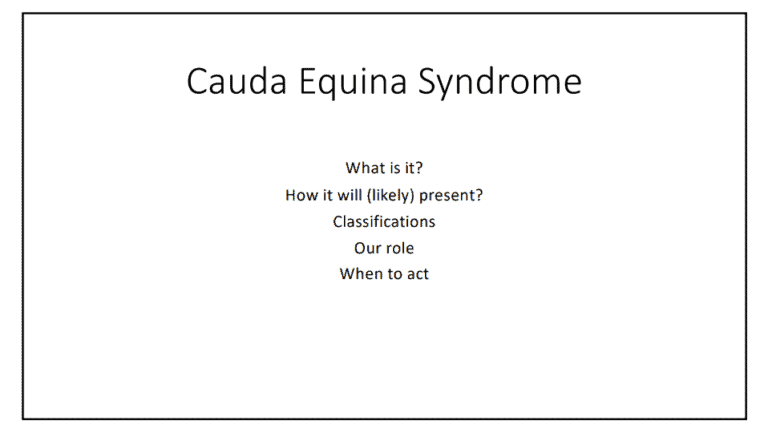 Cauda Equina Syndrome

What is it?
How it will (likely) present?
Classifications
Our role
When to act